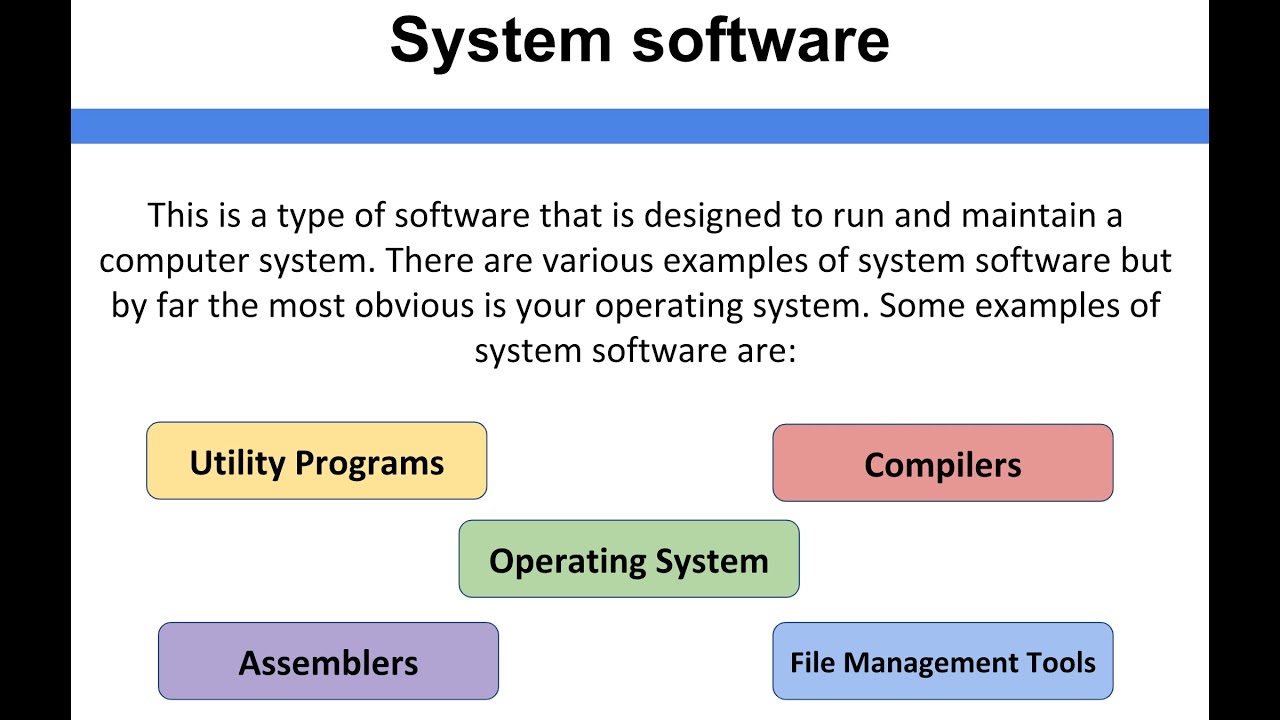 System software

This is a type of software that is designed to run and maintain a computer system. There are various examples of system software but by far the most obvious is your operating system. Some examples of system software are:

Utility Programs

Compilers

Operating System

Assemblers

File Management Tools